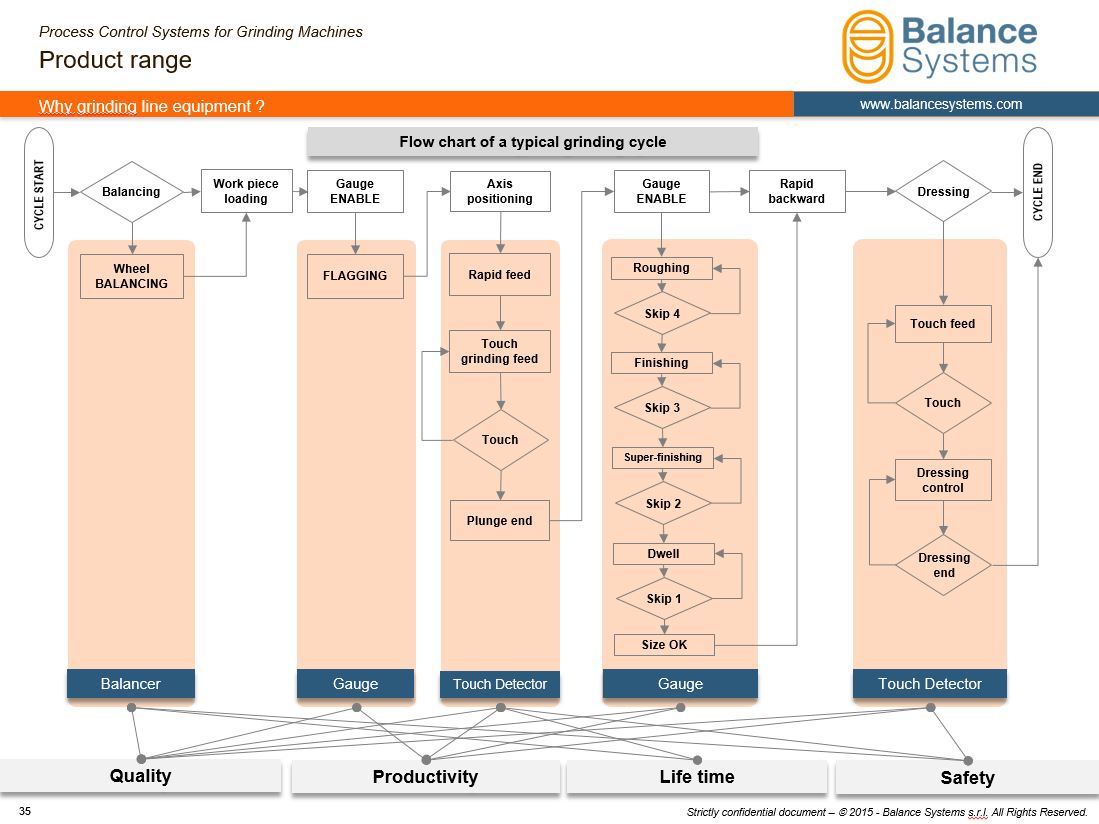 Process Control Systems for Grinding Machines
Product range

Balance Systems

Why grinding line equipment ?
www.balancesystems.com

Flow chart of a typical grinding cycle

CYCLE START
Balancing
Work piece loading
Gauge ENABLE
Axis positioning
Gauge ENABLE
Rapid backward
Dressing
CYCLE END

Wheel BALANCING
FLAGGING
Rapid feed
Touch grinding feed
Touch
Plunge end
Roughing
Skip 4
Finishing
Skip 3
Super-finishing
Skip 2
Dwell
Skip 1
Size OK
Touch feed
Touch
Dressing control
Dressing end

Balancer
Gauge
Touch Detector
Gauge
Touch Detector

Quality
Productivity
Life time
Safety

35
Strictly confidential document – © 2015 - Balance Systems s.r.l. All Rights Reserved.